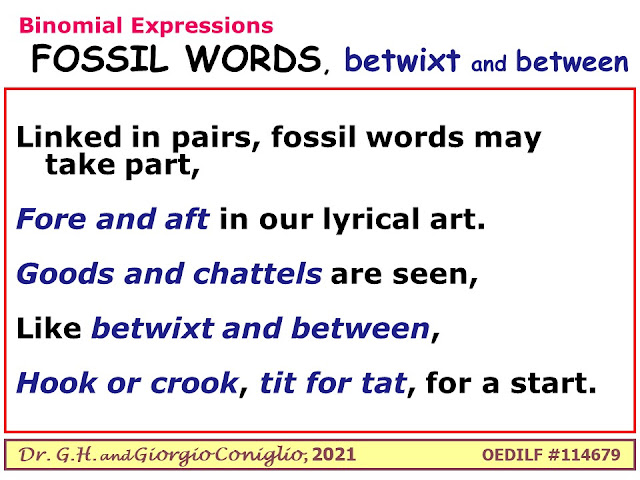 Binomial Expressions

FOSSIL WORDS, betwixt and between

Linked in pairs, fossil words may take part,

Fore and aft in our lyrical art.

Goods and chattels are seen,

Like betwixt and between,

Hook or crook, tit for tat, for a start.

Dr. G.H. and Giorgio Coniglio, 2021 OEDILF #114679